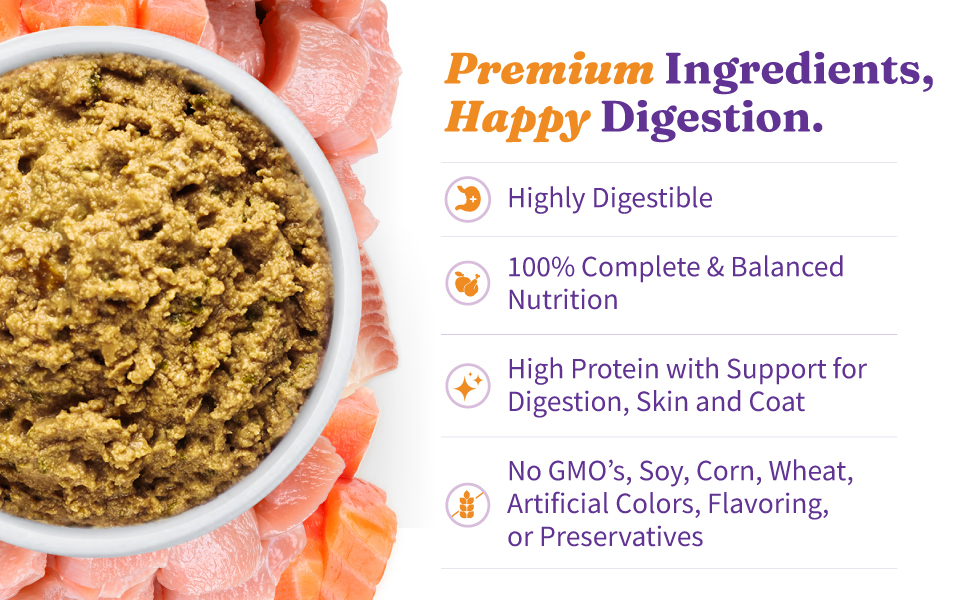 Premium Ingredients, Happy Digestion.

Highly Digestible

100% Complete & Balanced Nutrition

High Protein with Support for Digestion, Skin and Coat

No GMO's, Soy, Corn, Wheat, Artificial Colors, Flavoring, or Preservatives